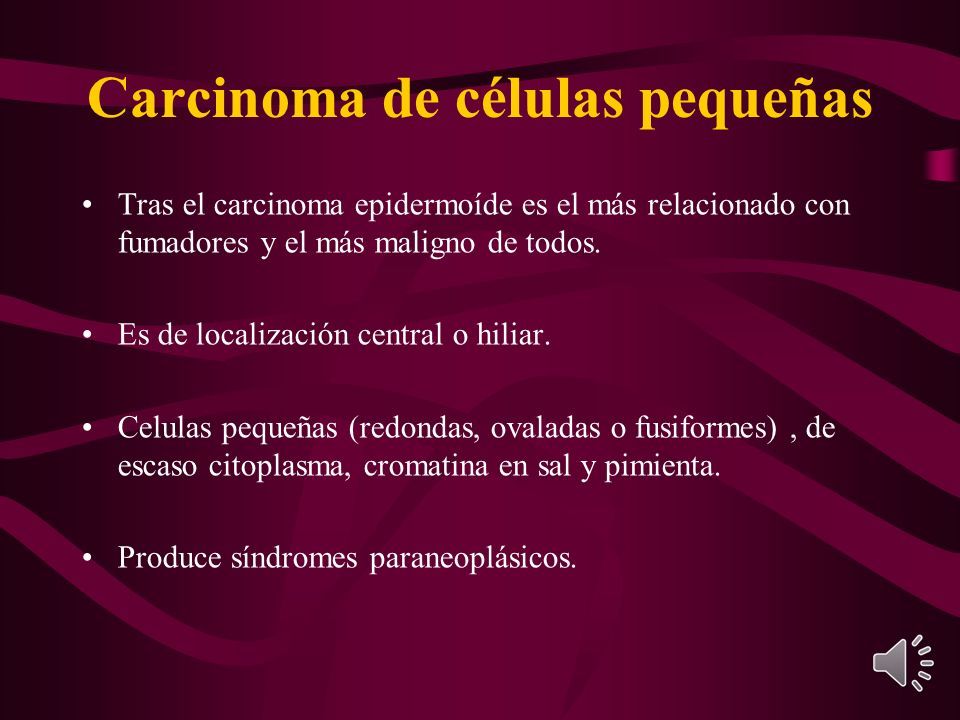 Carcinoma de células pequeñas

• Tras el carcinoma epidermoíde es el más relacionado con fumadores y el más maligno de todos.

• Es de localización central o hiliar.

• Celulas pequeñas (redondas, ovaladas o fusiformes) , de escaso citoplasma, cromatina en sal y pimienta.

• Produce síndromes paraneoplásicos.